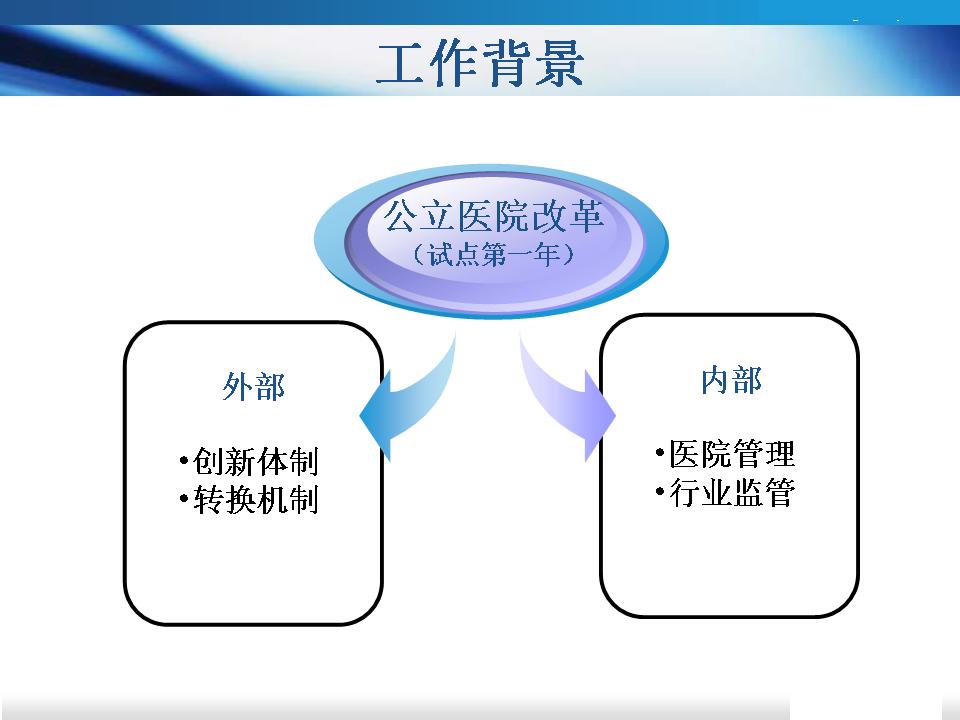 工作背景

公立医院改革
（试点第一年）

外部

•创新体制
•转换机制

内部

•医院管理
•行业监管